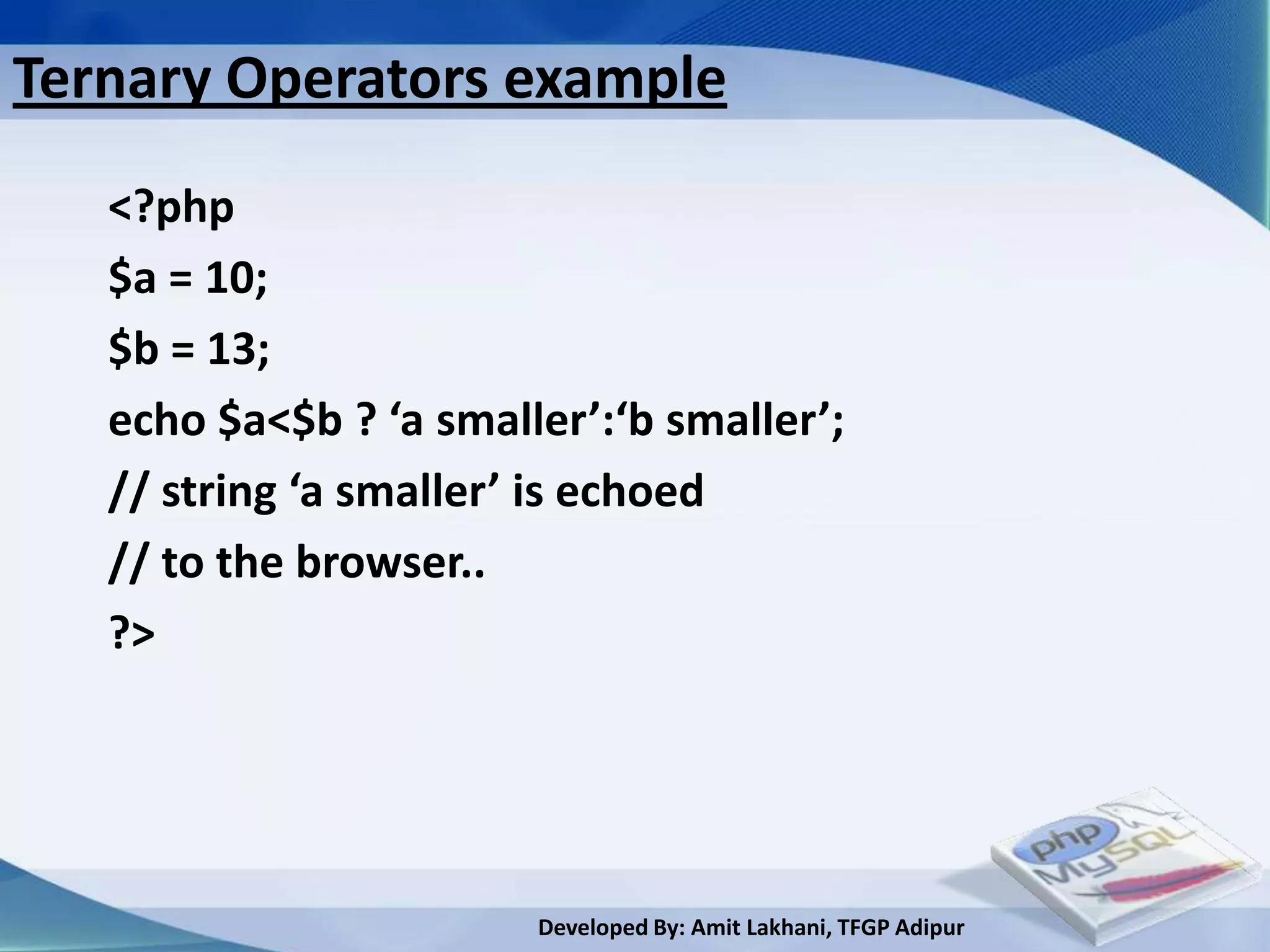 Ternary Operators example

<?php

$a = 10;

$b = 13;

echo $a<$b ? ‘a smaller’:‘b smaller’;

// string ‘a smaller’ is echoed

// to the browser..

?>

php

MySQL

Developed By: Amit Lakhani, TFGP Adipur